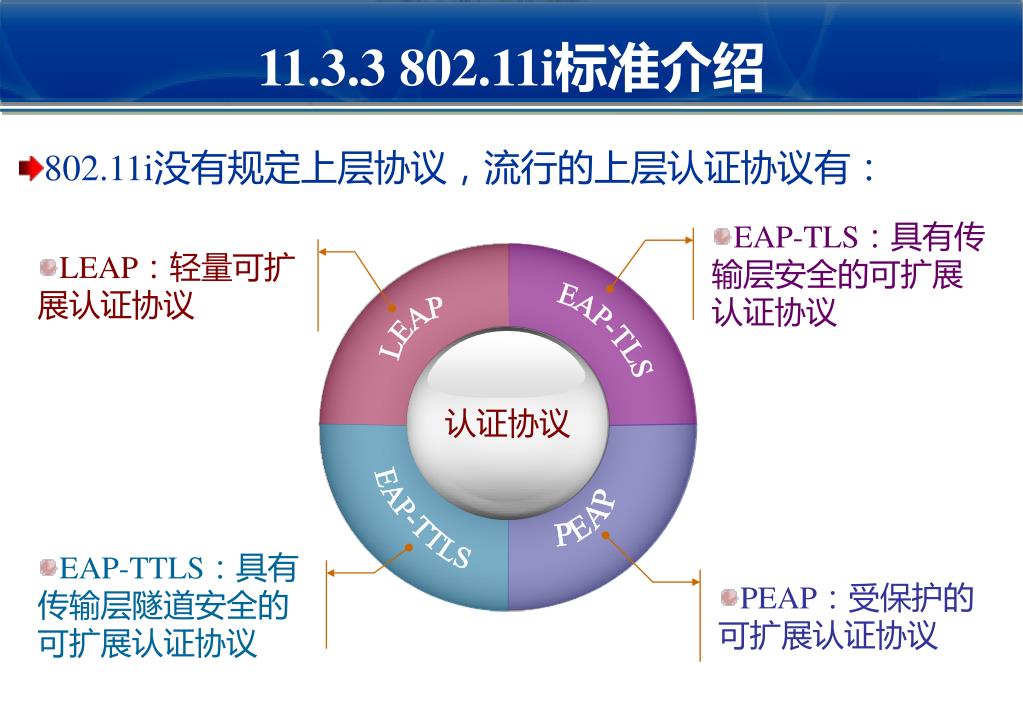 11.3.3 802.11i标准介绍

802.11i没有规定上层协议，流行的上层认证协议有：

LEAP：轻量可扩展认证协议

EAP-TLS：具有传输层安全的可扩展认证协议

LEAP

EAP-TLS

认证协议

EAP-TTLS

PEAP

EAP-TTLS：具有传输层隧道安全的可扩展认证协议

PEAP：受保护的可扩展认证协议